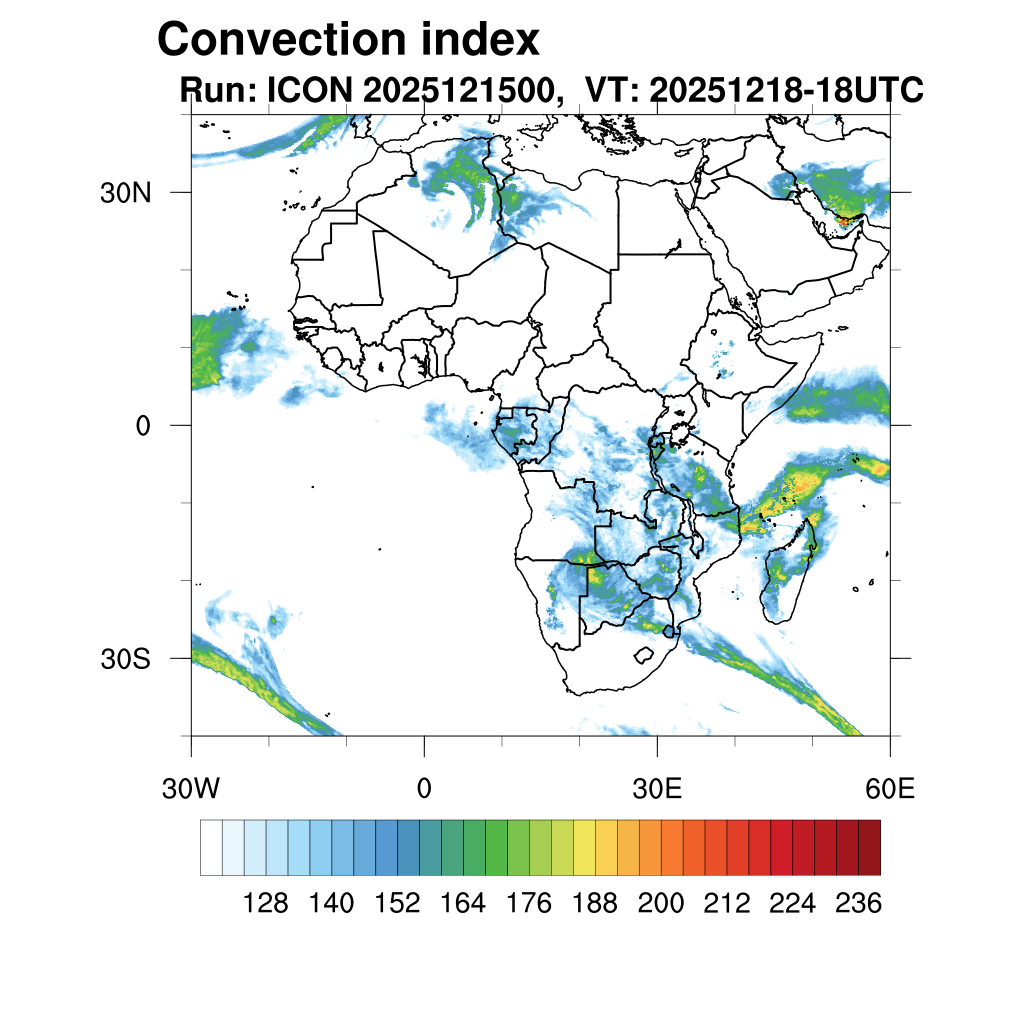 Convection index
Run: ICON 2025121500, VT: 20251218-18UTC

30N
0
30S

30W
0
30E
60E

128 140 152 164 176 188 200 212 224 236